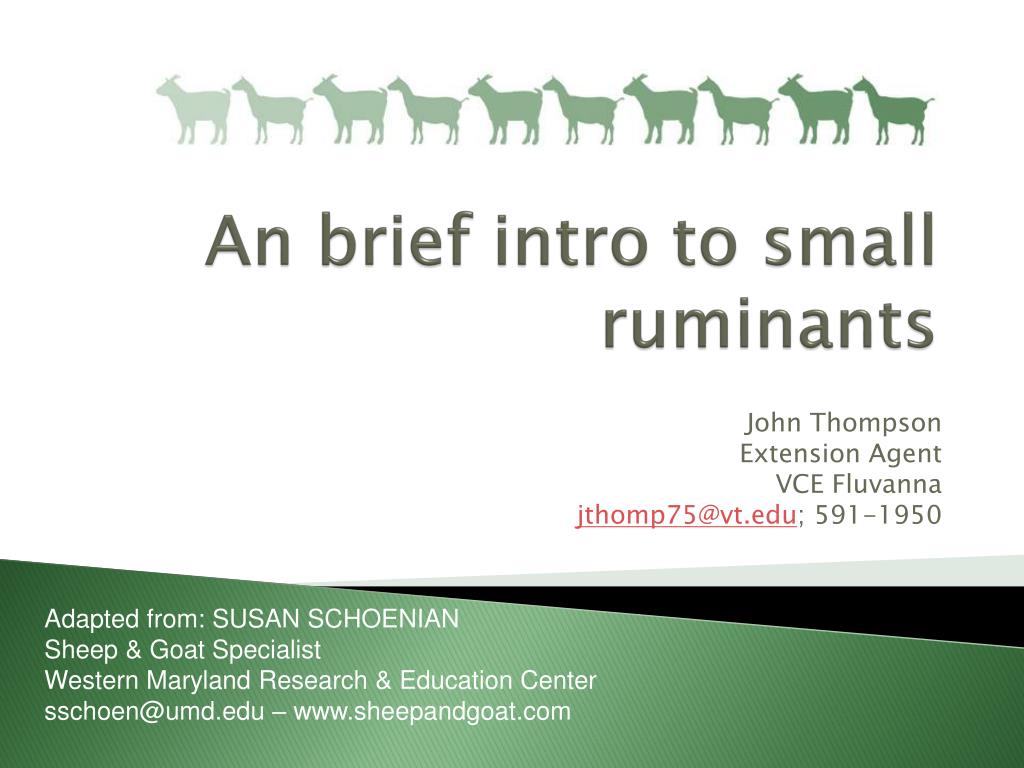 An brief intro to small ruminants

John Thompson
Extension Agent
VCE Fluvanna
jthomp75@vt.edu; 591-1950

Adapted from: SUSAN SCHOENIAN
Sheep & Goat Specialist
Western Maryland Research & Education Center
sschoen@umd.edu – www.sheepandgoat.com